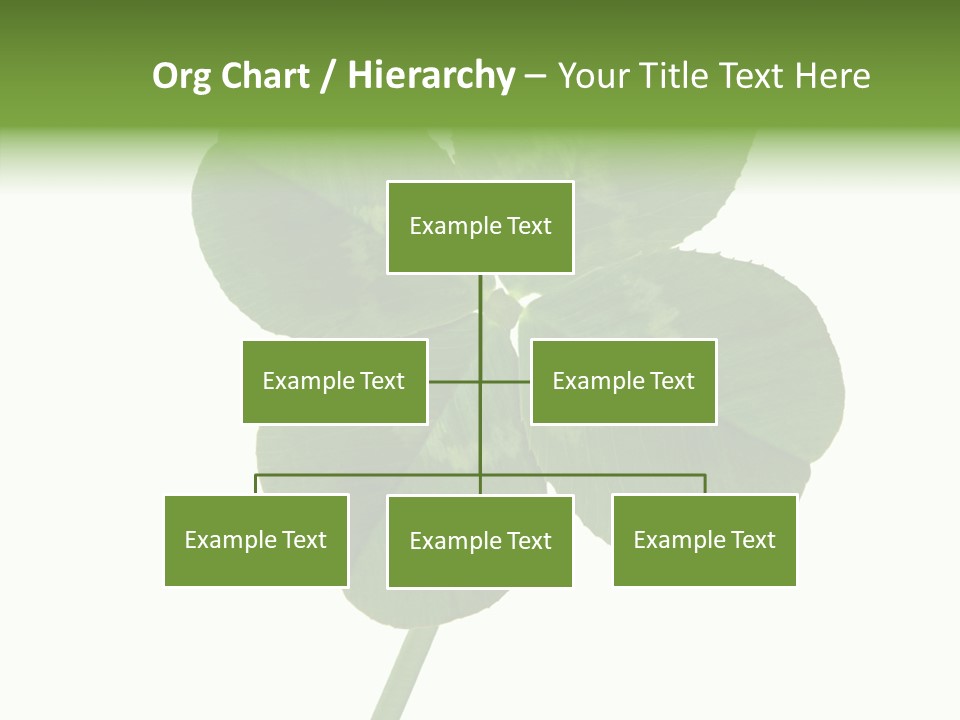 Org Chart / Hierarchy – Your Title Text Here

Example Text

Example Text

Example Text

Example Text

Example Text

Example Text